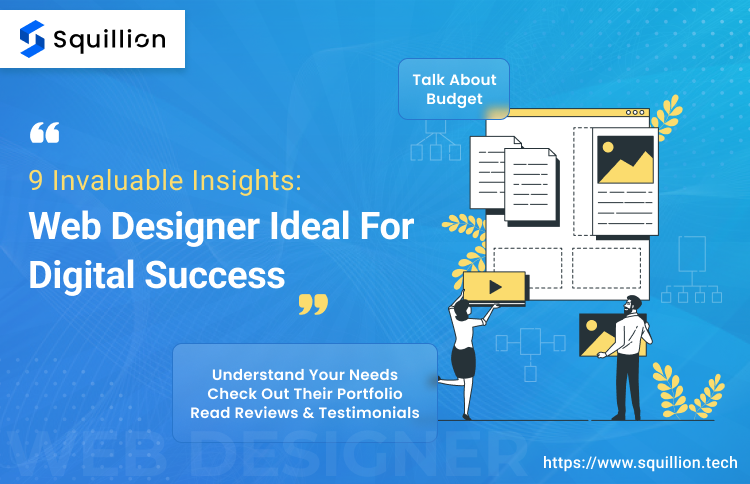 Squillion

Talk About Budget

“

9 Invaluable Insights:

Web Designer Ideal For Digital Success

”

Understand Your Needs
Check Out Their Portfolio
Read Reviews & Testimonials

WEB DESIGNER

https://www.squillion.tech